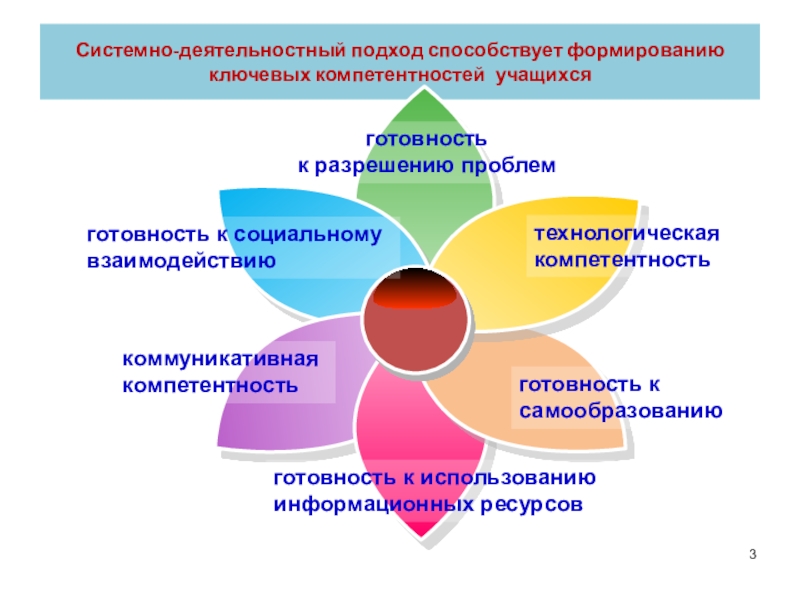 Системно-деятельностный подход способствует формированию ключевых компетентностей учащихся

готовность к разрешению проблем

готовность к социальному взаимодействию

технологическая компетентность

коммуникативная компетентность

готовность к самообразованию

готовность к использованию информационных ресурсов

3